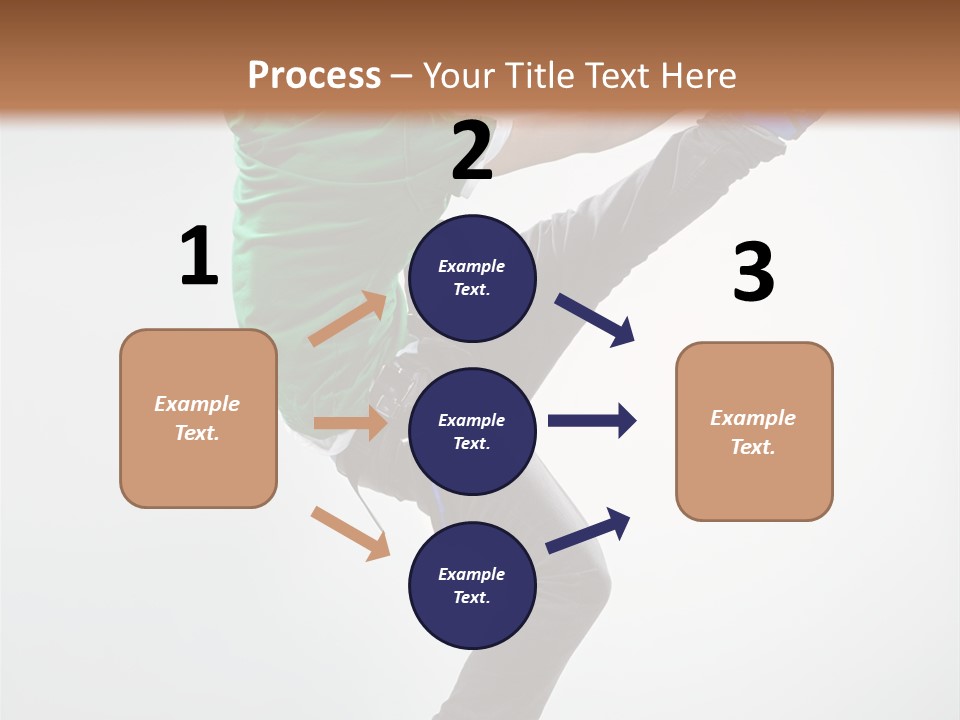 Process – Your Title Text Here

1

Example Text.

2

Example Text.

Example Text.

Example Text.

3

Example Text.